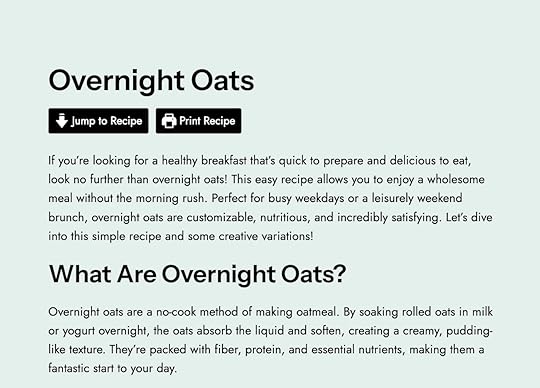 Overnight Oats

Jump to Recipe Print Recipe

If you're looking for a healthy breakfast that's quick to prepare and delicious to eat, look no further than overnight oats! This easy recipe allows you to enjoy a wholesome meal without the morning rush. Perfect for busy weekdays or a leisurely weekend brunch, overnight oats are customizable, nutritious, and incredibly satisfying. Let's dive into this simple recipe and some creative variations!

What Are Overnight Oats?

Overnight oats are a no-cook method of making oatmeal. By soaking rolled oats in milk or yogurt overnight, the oats absorb the liquid and soften, creating a creamy, pudding-like texture. They're packed with fiber, protein, and essential nutrients, making them a fantastic start to your day.